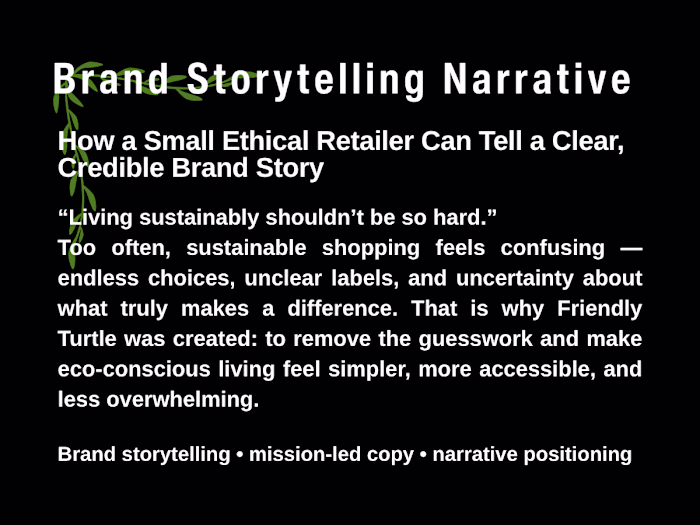 Brand Storytelling Narrative

How a Small Ethical Retailer Can Tell a Clear, Credible Brand Story

“Living sustainably shouldn’t be so hard.”
Too often, sustainable shopping feels confusing — endless choices, unclear labels, and uncertainty about what truly makes a difference. That is why Friendly Turtle was created: to remove the guesswork and make eco-conscious living feel simpler, more accessible, and less overwhelming.

Brand storytelling • mission-led copy • narrative positioning